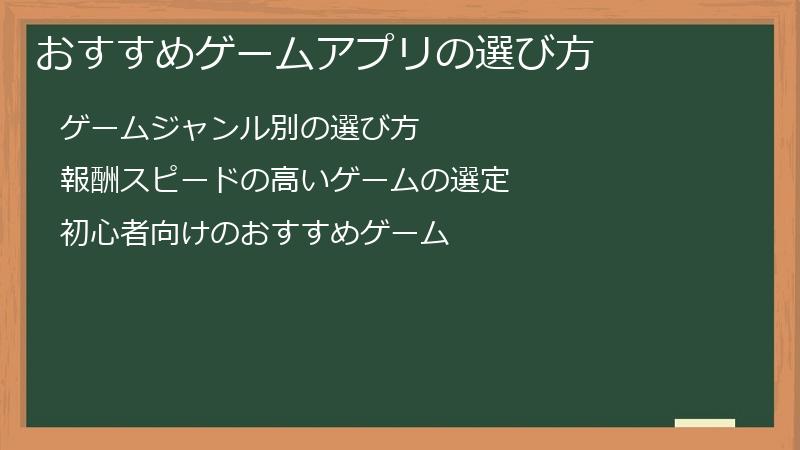 おすすめゲームアプリの選び方

ゲームジャンル別の選び方

報酬スピードの高いゲームの選定

初心者向けのおすすめゲーム